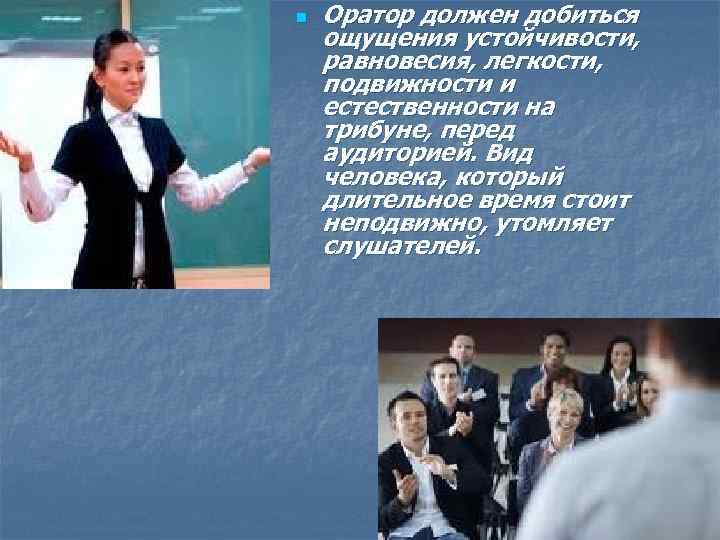 Оратор должен добиться ощущения устойчивости, равновесия, легкости, подвижности и естественности на трибуне, перед аудиторией. Вид человека, который длительное время стоит неподвижно, утомляет слушателей.